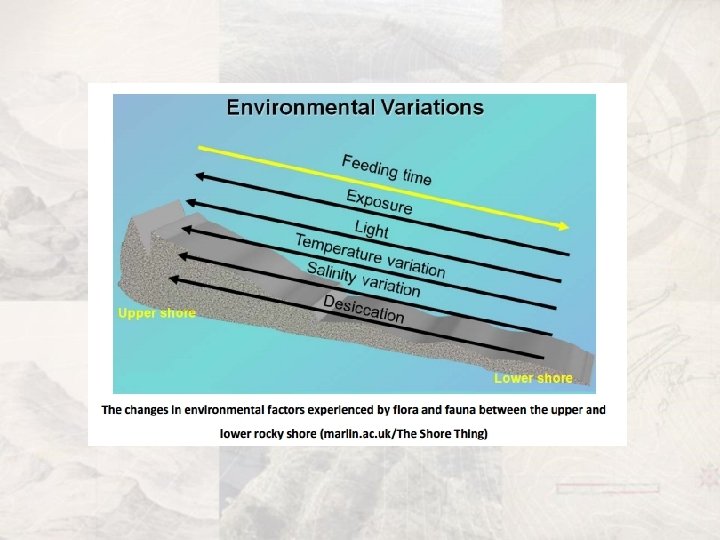 Environmental Variations

Feeding time

Exposure

Light

Temperature variation

Salinity variation

Desiccation

Upper shore

Lower shore

The changes in environmental factors experienced by flora and fauna between the upper and lower rocky shore (marlin.ac.uk/The Shore Thing)